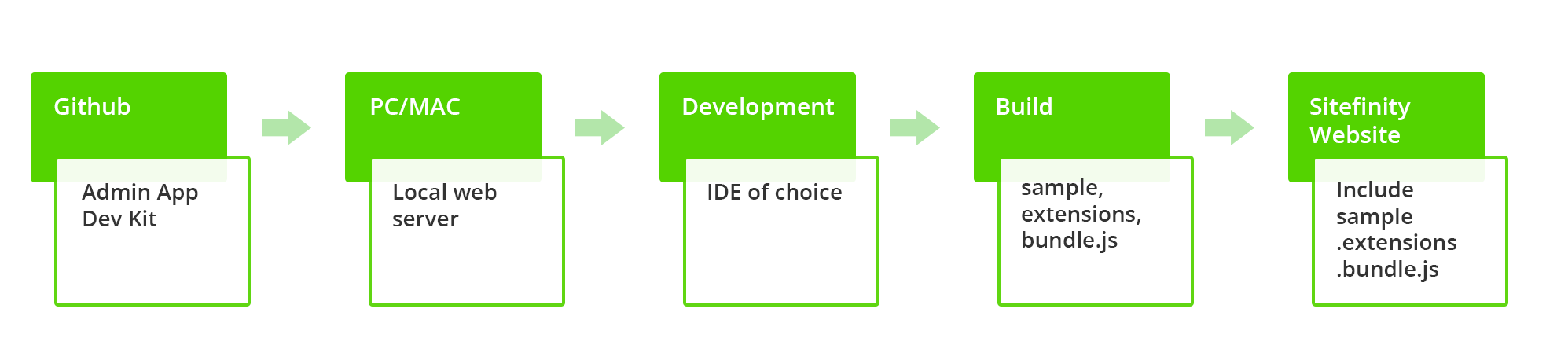 Github

Admin App
Dev Kit

PC/MAC

Local web
server

Development

IDE of choice

Build

sample,
extensions,
bundle.js

Sitefinity
Website

Include
sample
.extensions
.bundle.js